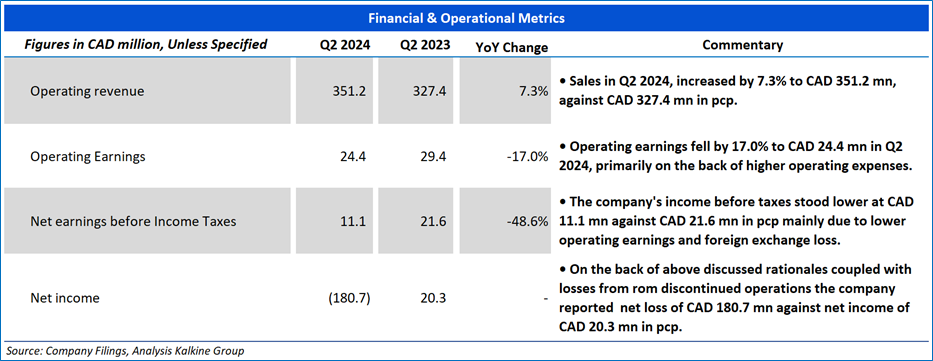 Financial & Operational Metrics

| Figures in CAD million, Unless Specified | Q2 2024 | Q2 2023 | YoY Change | Commentary |
|---|---|---|---|---|
| Operating revenue | 351.2 | 327.4 | 7.3% | • Sales in Q2 2024, increased by 7.3% to CAD 351.2 mn, against CAD 327.4 mn in pcp. |
| Operating Earnings | 24.4 | 29.4 | -17.0% | • Operating earnings fell by 17.0% to CAD 24.4 mn in Q2 2024, primarily on the back of higher operating expenses. |
| Net earnings before Income Taxes | 11.1 | 21.6 | -48.6% | • The company's income before taxes stood lower at CAD 11.1 mn against CAD 21.6 mn in pcp mainly due to lower operating earnings and foreign exchange loss. |
| Net income | (180.7) | 20.3 | - | • On the back of above discussed rationales coupled with losses from rom discontinued operations the company reported net loss of CAD 180.7 mn against net income of CAD 20.3 mn in pcp. |

Source: Company Filings, Analysis Kalkine Group